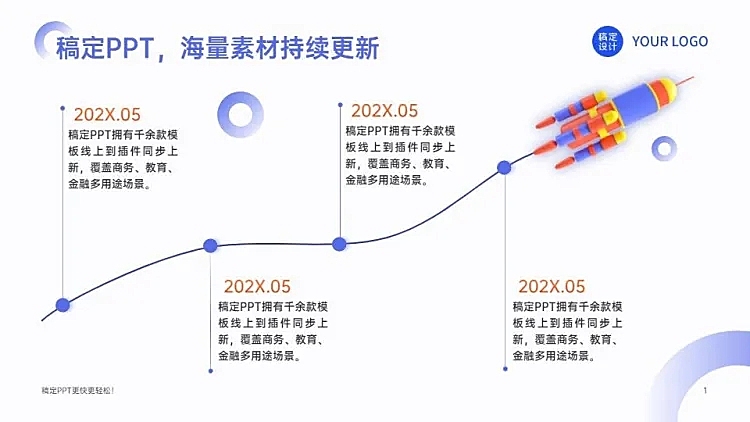 稿定PPT，海量素材持续更新

稿定设计 YOUR LOGO

202X.05
稿定PPT拥有千余款模板线上到插件同步上新，覆盖商务、教育、金融多用途场景。

202X.05
稿定PPT拥有千余款模板线上到插件同步上新，覆盖商务、教育、金融多用途场景。

202X.05
稿定PPT拥有千余款模板线上到插件同步上新，覆盖商务、教育、金融多用途场景。

202X.05
稿定PPT拥有千余款模板线上到插件同步上新，覆盖商务、教育、金融多用途场景。

稿定PPT更快更轻松！

1